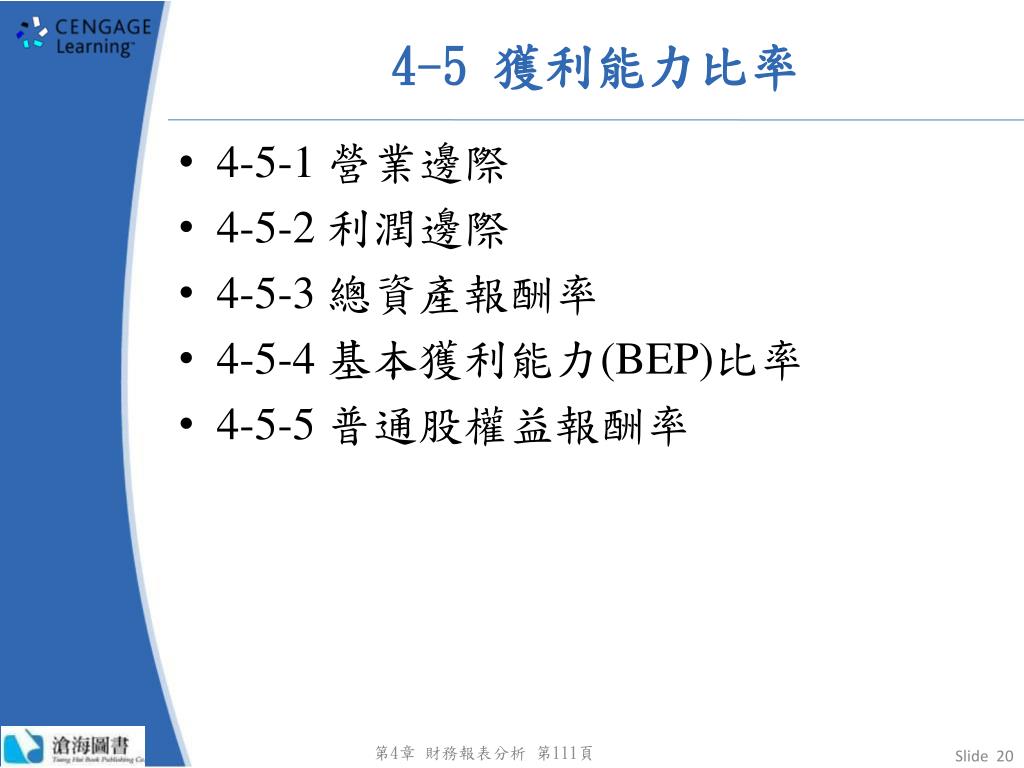 CENGAGE Learning™

4-5 獲利能力比率

• 4-5-1 營業邊際
• 4-5-2 利潤邊際
• 4-5-3 總資產報酬率
• 4-5-4 基本獲利能力(BEP)比率
• 4-5-5 普通股權益報酬率

滄海圖書
Tsang Hai Book Publishing Co.

第4章 財務報表分析 第111頁

Slide 20